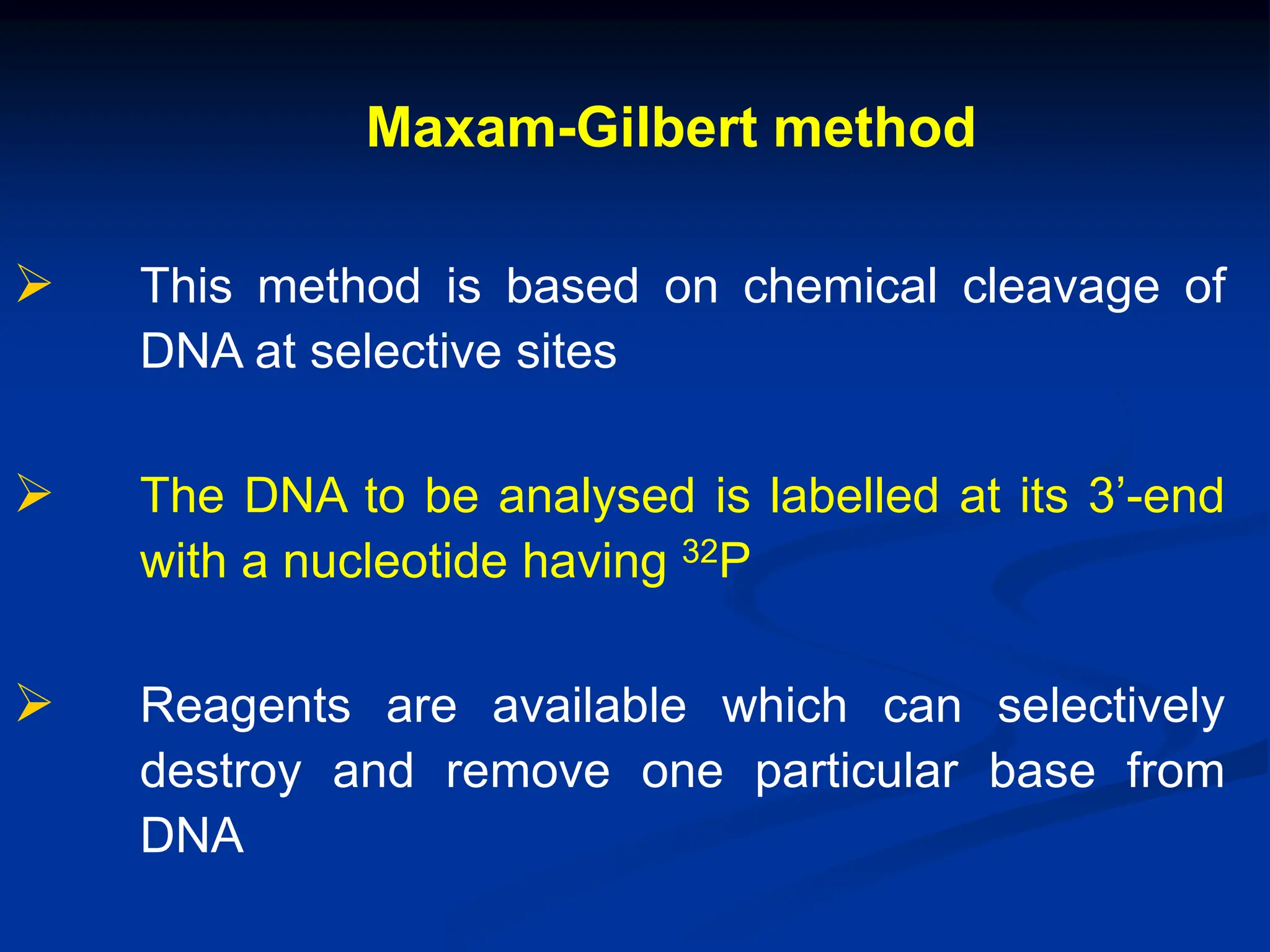 Maxam-Gilbert method

➢ This method is based on chemical cleavage of DNA at selective sites

➢ The DNA to be analysed is labelled at its 3’-end with a nucleotide having $^{32}P$

➢ Reagents are available which can selectively destroy and remove one particular base from DNA